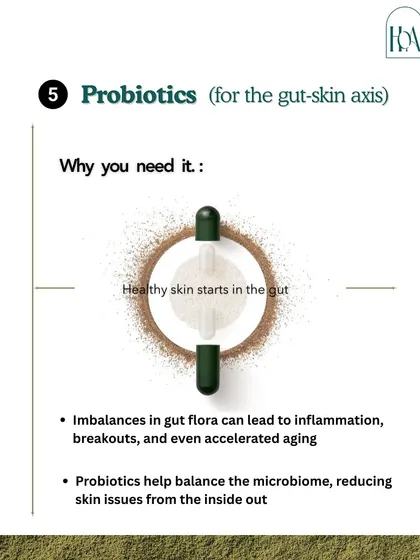 HOA

5 Probiotics (for the gut-skin axis)

Why you need it. :

Healthy skin starts in the gut

• Imbalances in gut flora can lead to inflammation, breakouts, and even accelerated aging

• Probiotics help balance the microbiome, reducing skin issues from the inside out